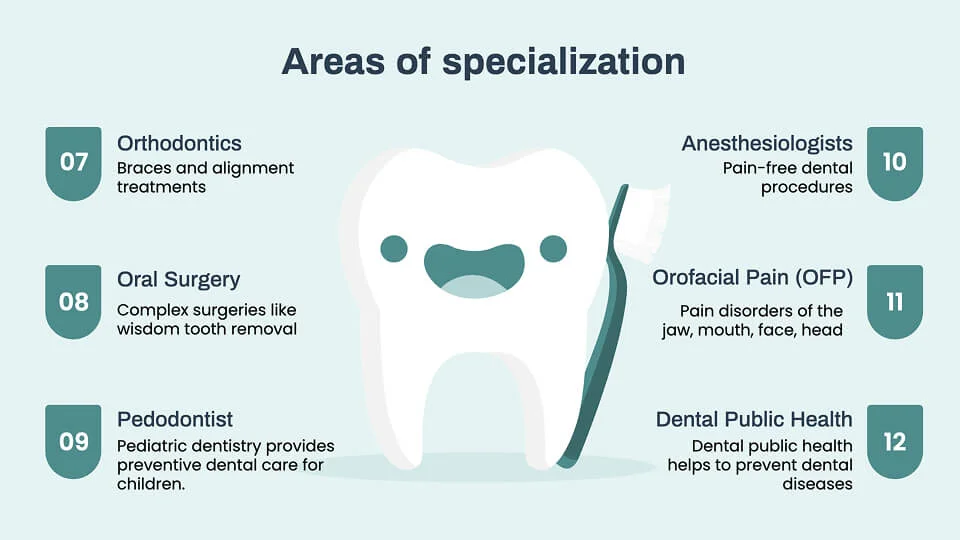 Areas of specialization

07
Orthodontics
Braces and alignment treatments

08
Oral Surgery
Complex surgeries like wisdom tooth removal

09
Pedodontist
Pediatric dentistry provides preventive dental care for children.

Anesthesiologists
Pain-free dental procedures
10

Orofacial Pain (OFP)
Pain disorders of the jaw, mouth, face, head
11

Dental Public Health
Dental public health helps to prevent dental diseases
12